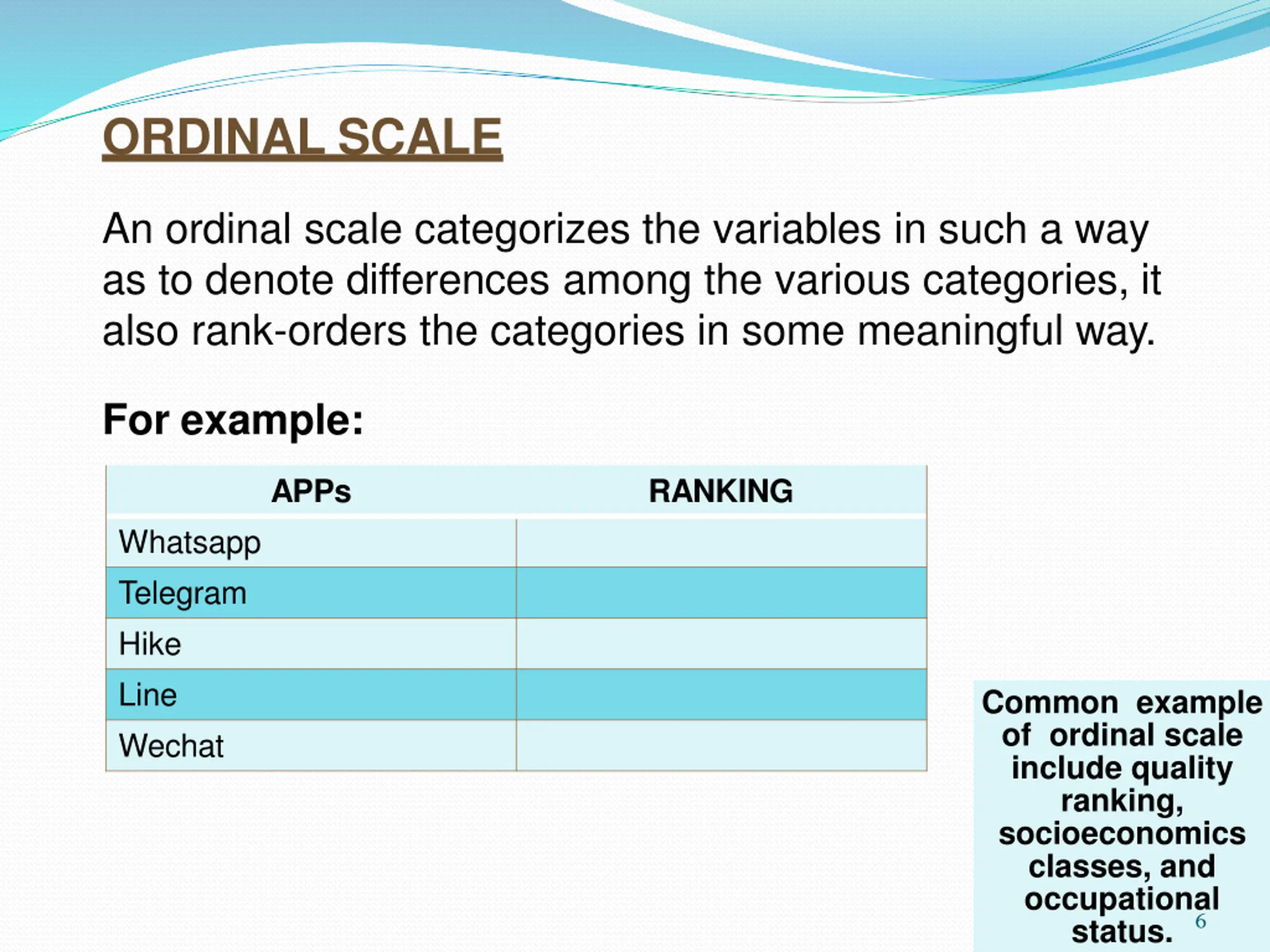 ORDINAL SCALE

An ordinal scale categorizes the variables in such a way as to denote differences among the various categories, it also rank-orders the categories in some meaningful way.

For example:

| APPs | RANKING |
|---|---|
| Whatsapp | |
| Telegram | |
| Hike | |
| Line | |
| Wechat | |

Common example of ordinal scale include quality ranking, socioeconomics classes, and occupational status.

6